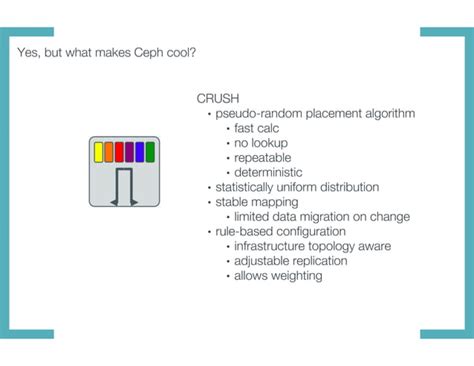 Yes, but what makes Ceph cool?

CRUSH
• pseudo-random placement algorithm
  • fast calc
  • no lookup
  • repeatable
  • deterministic
• statistically uniform distribution
• stable mapping
  • limited data migration on change
• rule-based configuration
  • infrastructure topology aware
  • adjustable replication
  • allows weighting